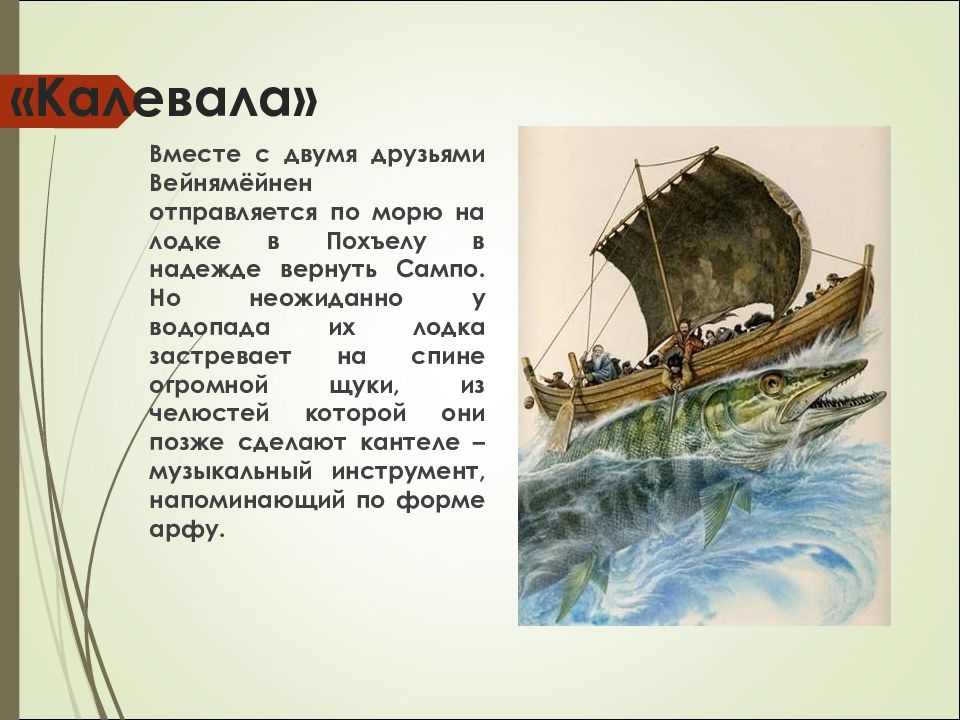 «Калевала»

Вместе с двумя друзьями Вейнямёйнен отправляется по морю на лодке в Похъелу в надежде вернуть Сампо. Но неожиданно у водопада их лодка застревает на спине огромной щуки, из челюстей которой они позже сделают кантеле – музыкальный инструмент, напоминающий по форме арфу.